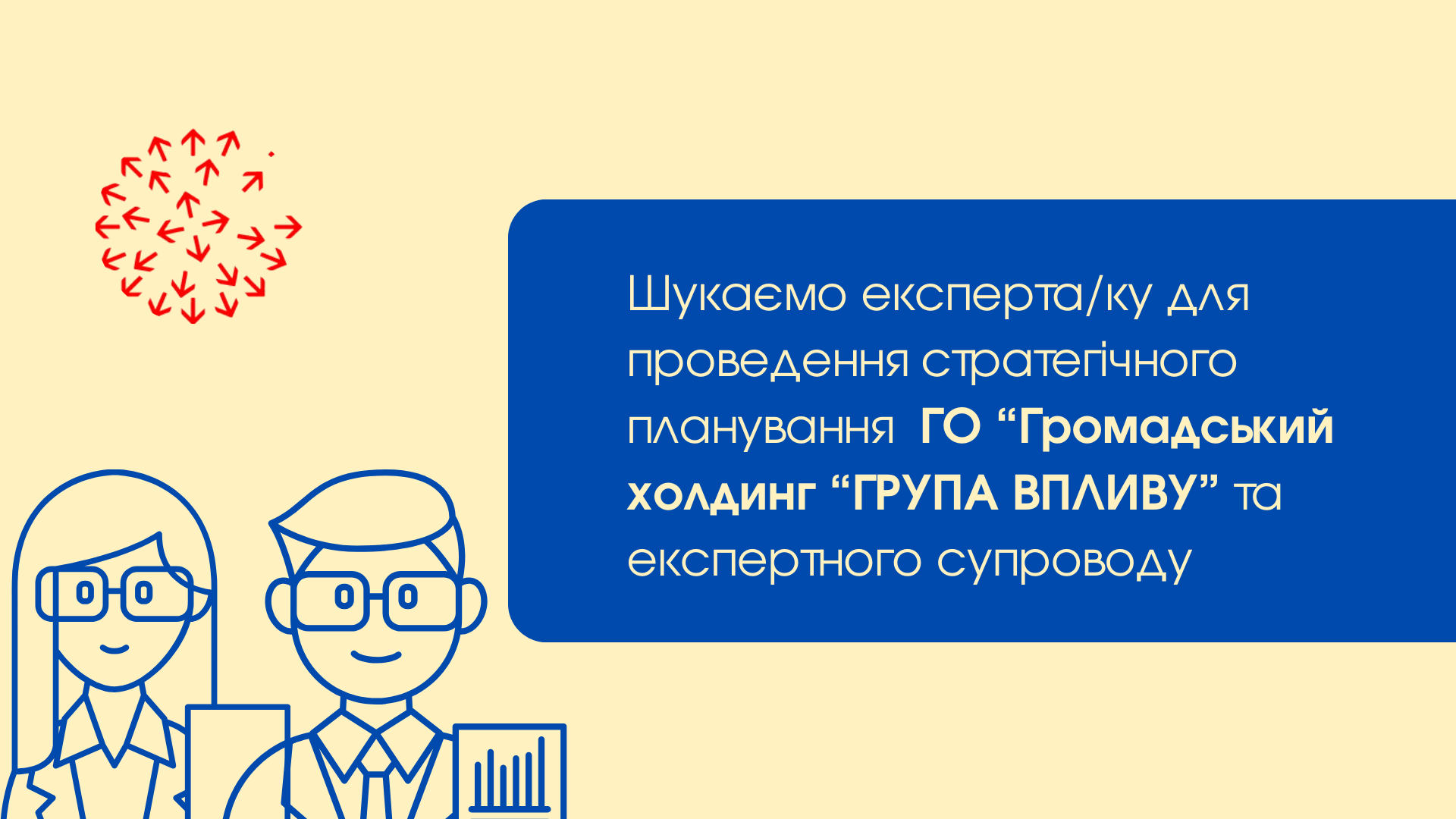 Шукаємо експерта/ку для проведення стратегічного планування ГО “Громадський холдинг “ГРУПА ВПЛИВУ” та експертного супроводу